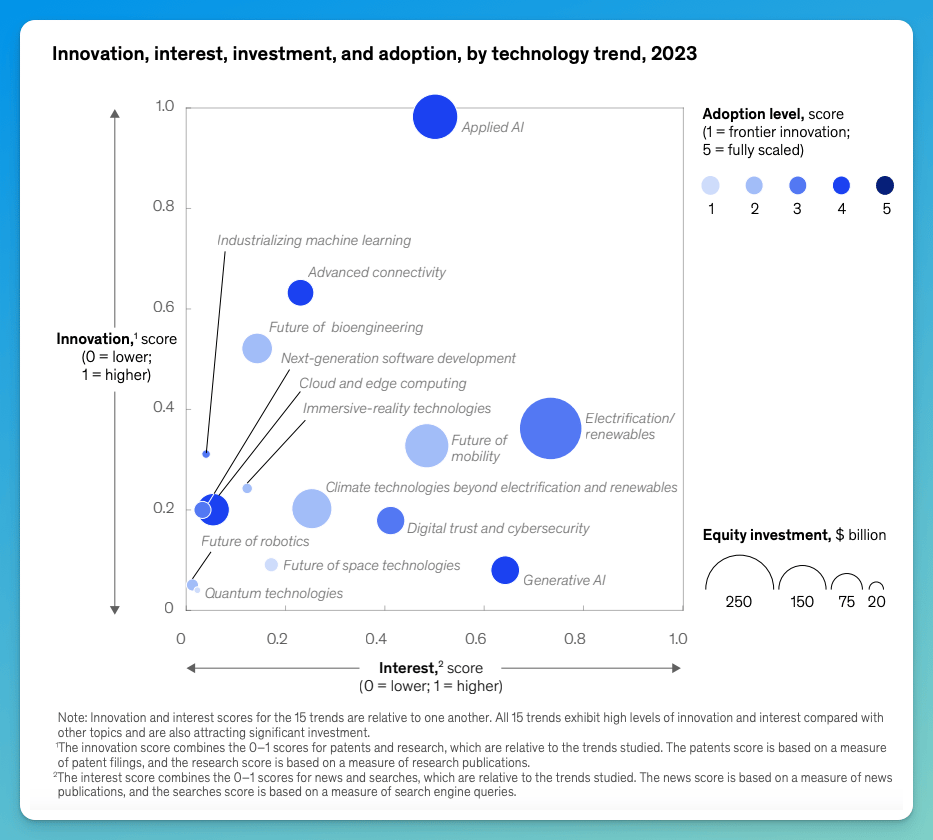 Innovation, interest, investment, and adoption, by technology trend, 2023

Innovation,$^1$ score (0 = lower; 1 = higher)

1.0
0.8
0.6
0.4
0.2
0

Applied AI
Industrializing machine learning
Advanced connectivity
Future of bioengineering
Next-generation software development
Cloud and edge computing
Immersive-reality technologies
Electrification/ renewables
Future of mobility
Climate technologies beyond electrification and renewables
Digital trust and cybersecurity
Future of robotics
Future of space technologies
Generative AI
Quantum technologies

0
0.2
0.4
0.6
0.8
1.0

Interest,$^2$ score (0 = lower; 1 = higher)

Adoption level, score (1 = frontier innovation; 5 = fully scaled)

1 2 3 4 5

Equity investment, $ billion

250 150 75 20

Note: Innovation and interest scores for the 15 trends are relative to one another. All 15 trends exhibit high levels of innovation and interest compared with other topics and are also attracting significant investment.
$^1$The innovation score combines the 0–1 scores for patents and research, which are relative to the trends studied. The patents score is based on a measure of patent filings, and the research score is based on a measure of research publications.
$^2$The interest score combines the 0–1 scores for news and searches, which are relative to the trends studied. The news score is based on a measure of news publications, and the searches score is based on a measure of search engine queries.